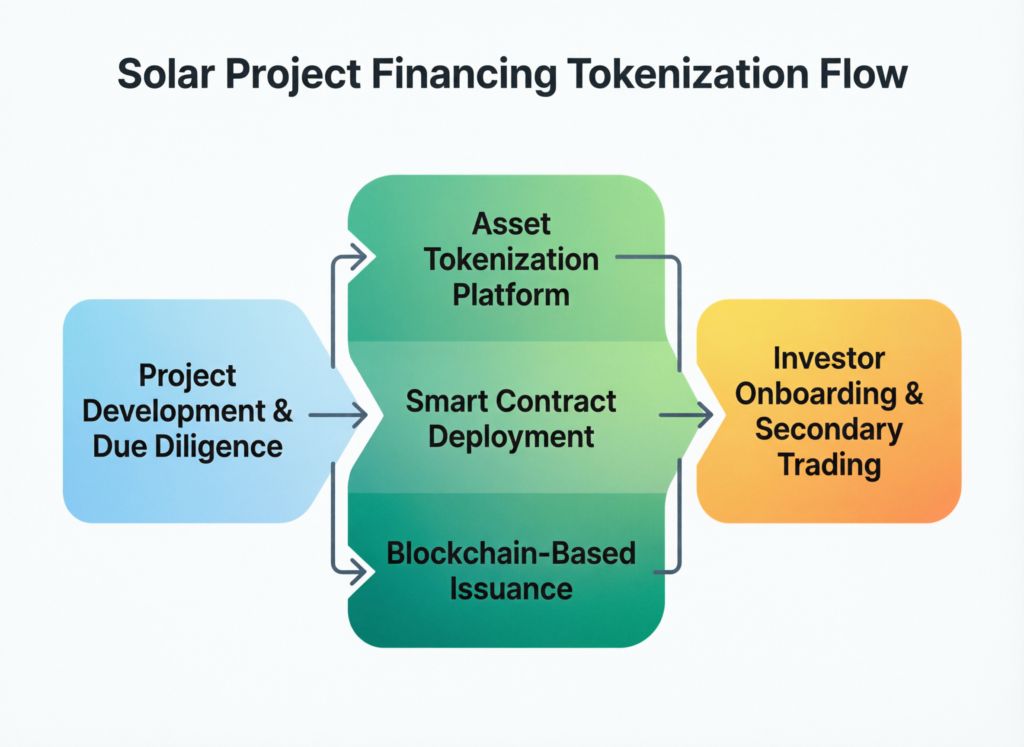 Solar Project Financing Tokenization Flow

Project Development & Due Diligence

Asset Tokenization Platform

Smart Contract Deployment

Blockchain-Based Issuance

Investor Onboarding & Secondary Trading